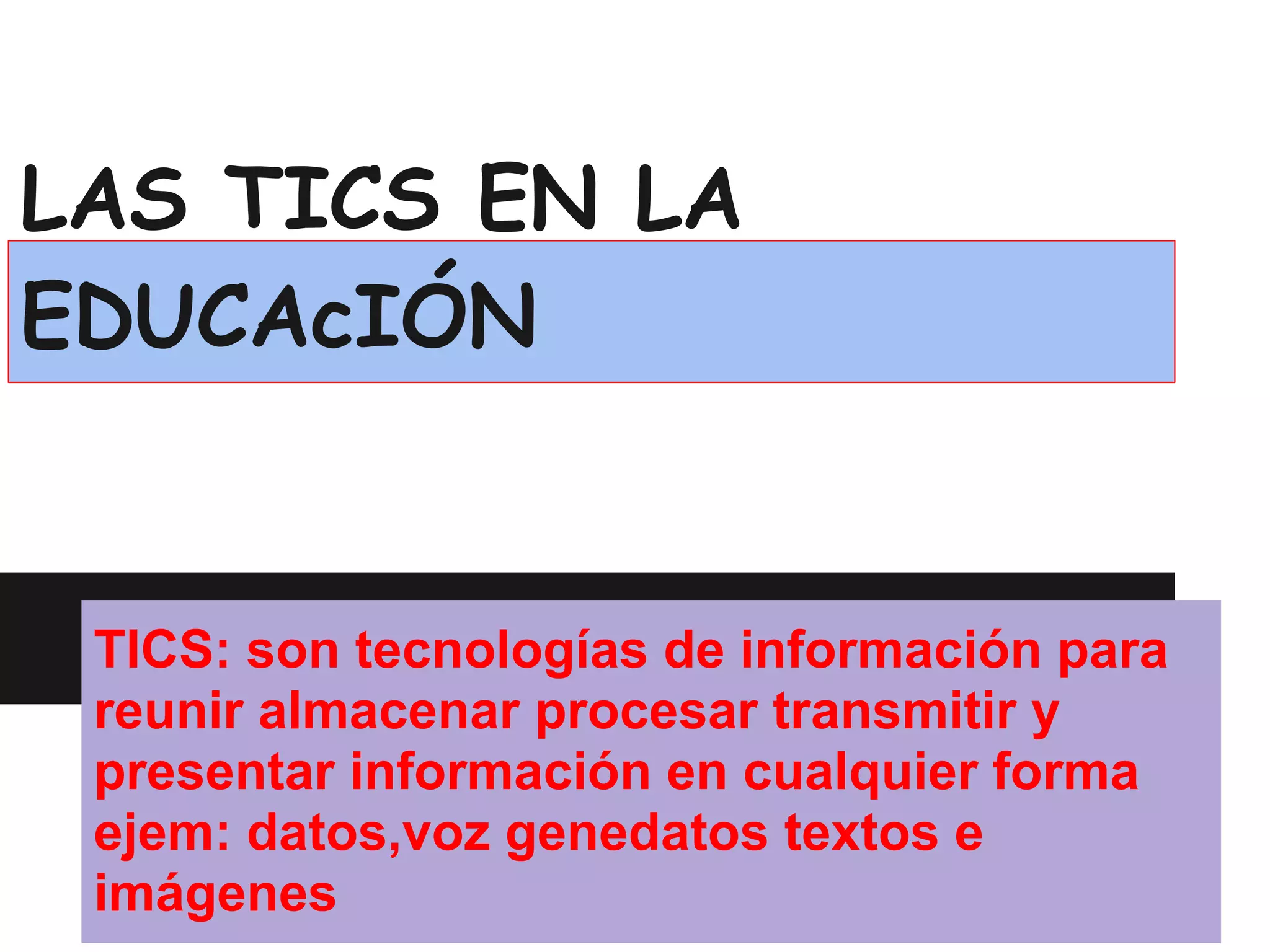 LAS TICS EN LA EDUCAcIÓN

TICS: son tecnologías de información para reunir almacenar procesar transmitir y presentar información en cualquier forma ejem: datos,voz genedatos textos e imágenes